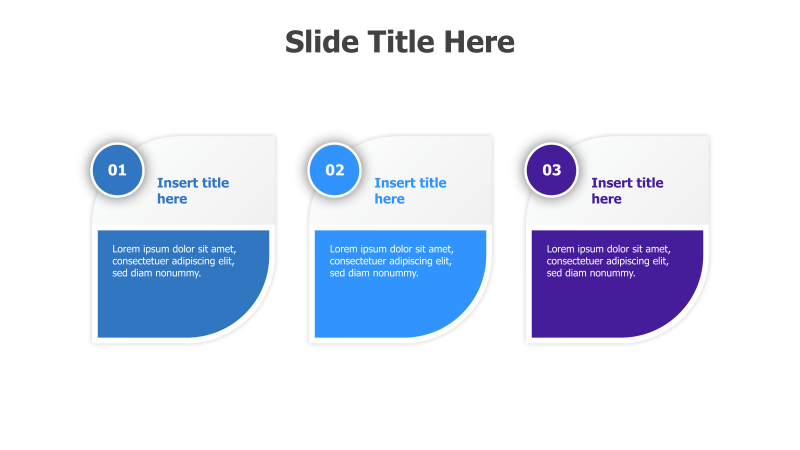 Slide Title Here

01

Insert title here

Lorem ipsum dolor sit amet, consectetuer adipiscing elit, sed diam nonummy.

02

Insert title here

Lorem ipsum dolor sit amet, consectetuer adipiscing elit, sed diam nonummy.

03

Insert title here

Lorem ipsum dolor sit amet, consectetuer adipiscing elit, sed diam nonummy.